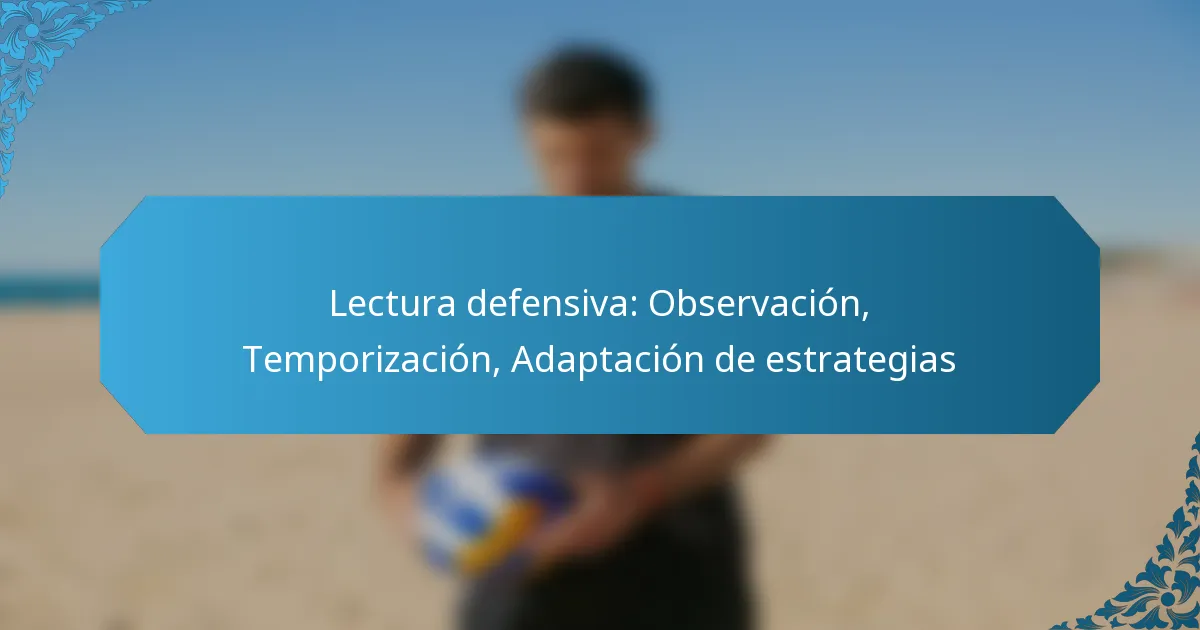 Lectura defensiva: Observación, Temporización, Adaptación de estrategias